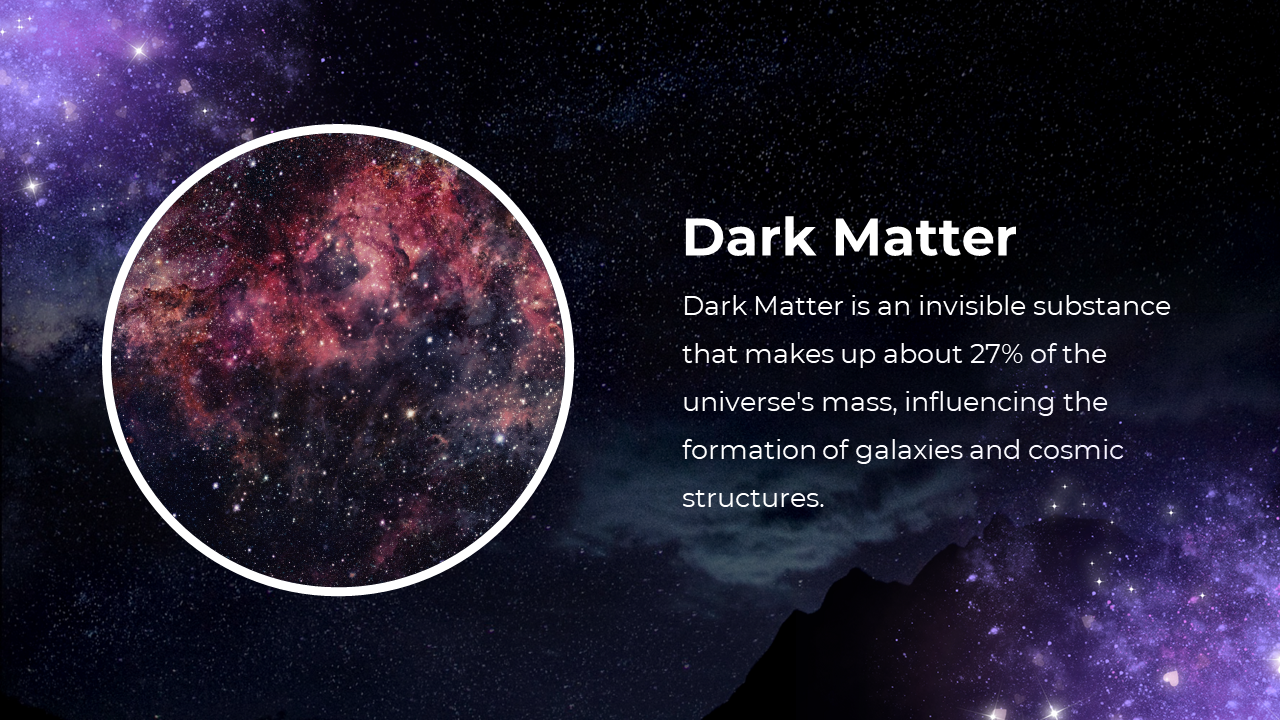 Dark Matter

Dark Matter is an invisible substance that makes up about 27% of the universe's mass, influencing the formation of galaxies and cosmic structures.